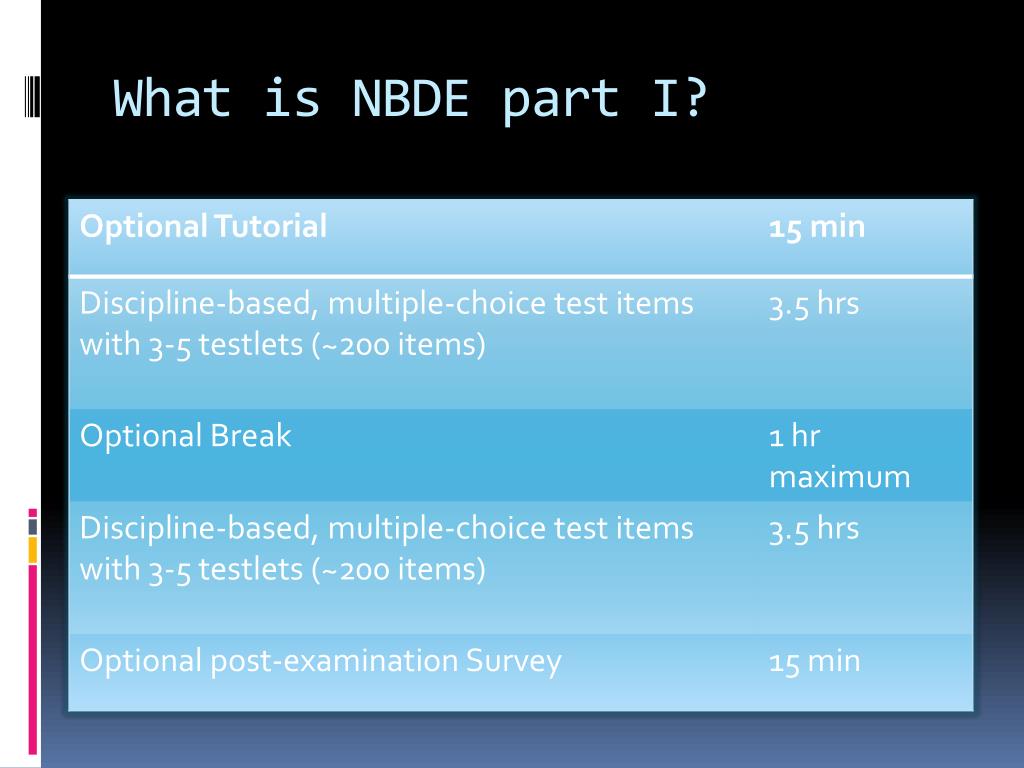 What is NBDE part I?

| Optional Tutorial | 15 min |
|---|---|
| Discipline-based, multiple-choice test items with 3-5 testlets (~200 items) | 3.5 hrs |
| Optional Break | 1 hr maximum |
| Discipline-based, multiple-choice test items with 3-5 testlets (~200 items) | 3.5 hrs |
| Optional post-examination Survey | 15 min |